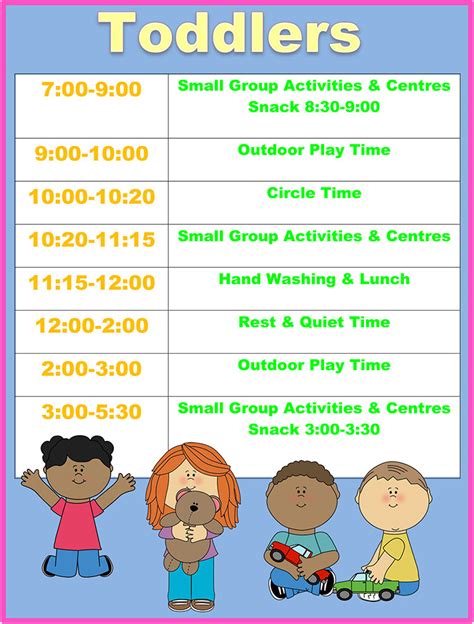 Toddlers

| 7:00-9:00 | Small Group Activities & Centres Snack 8:30-9:00 |
|---|---|
| 9:00-10:00 | Outdoor Play Time |
| 10:00-10:20 | Circle Time |
| 10:20-11:15 | Small Group Activities & Centres |
| 11:15-12:00 | Hand Washing & Lunch |
| 12:00-2:00 | Rest & Quiet Time |
| 2:00-3:00 | Outdoor Play Time |
| 3:00-5:30 | Small Group Activities & Centres Snack 3:00-3:30 |